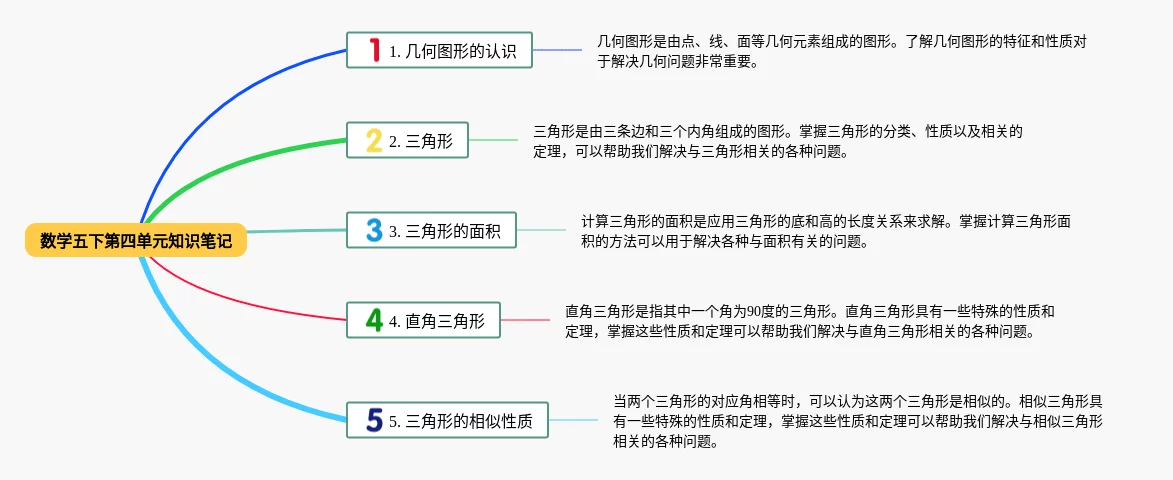 数学五下第四单元知识笔记

1 1. 几何图形的认识

几何图形是由点、线、面等几何元素组成的图形。了解几何图形的特征和性质对于解决几何问题非常重要。

2 2. 三角形

三角形是由三条边和三个内角组成的图形。掌握三角形的分类、性质以及相关的定理，可以帮助我们解决与三角形相关的各种问题。

3 3. 三角形的面积

计算三角形的面积是应用三角形的底和高的长度关系来求解。掌握计算三角形面积的方法可以用于解决各种与面积有关的问题。

4 4. 直角三角形

直角三角形是指其中一个角为90度的三角形。直角三角形具有一些特殊的性质和定理，掌握这些性质和定理可以帮助我们解决与直角三角形相关的各种问题。

5 5. 三角形的相似性质

当两个三角形的对应角相等时，可以认为这两个三角形是相似的。相似三角形具有一些特殊的性质和定理，掌握这些性质和定理可以帮助我们解决与相似三角形相关的各种问题。